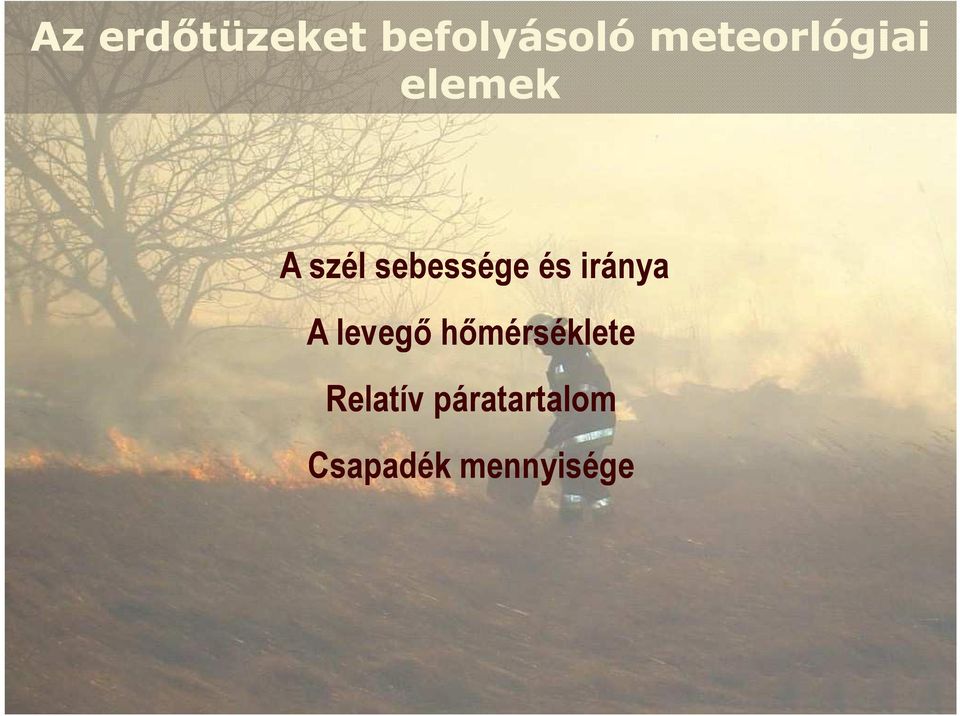 Az erdőtüzeket befolyásoló meteorlógiai elemek

A szél sebessége és iránya

A levegő hőmérséklete

Relatív páratartalom

Csapadék mennyisége